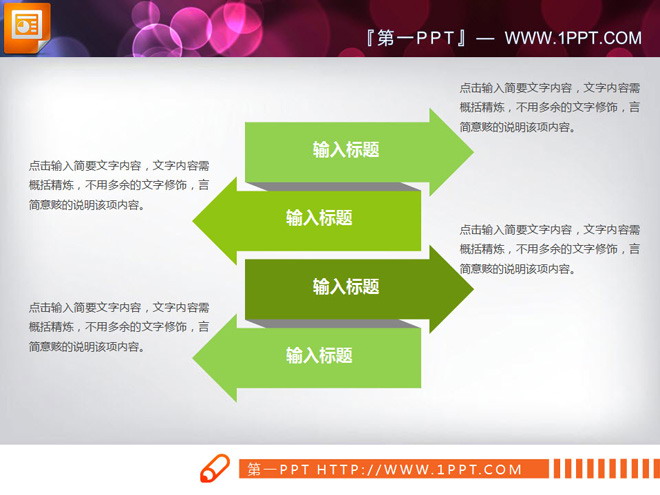 『第一PPT』— WWW.1PPT.COM

点击输入简要文字内容，文字内容需概括精炼，不用多余的文字修饰，言简意赅的说明该项内容。

输入标题

点击输入简要文字内容，文字内容需概括精炼，不用多余的文字修饰，言简意赅的说明该项内容。

输入标题

点击输入简要文字内容，文字内容需概括精炼，不用多余的文字修饰，言简意赅的说明该项内容。

输入标题

点击输入简要文字内容，文字内容需概括精炼，不用多余的文字修饰，言简意赅的说明该项内容。

输入标题

第一PPT HTTP://WWW.1PPT.COM